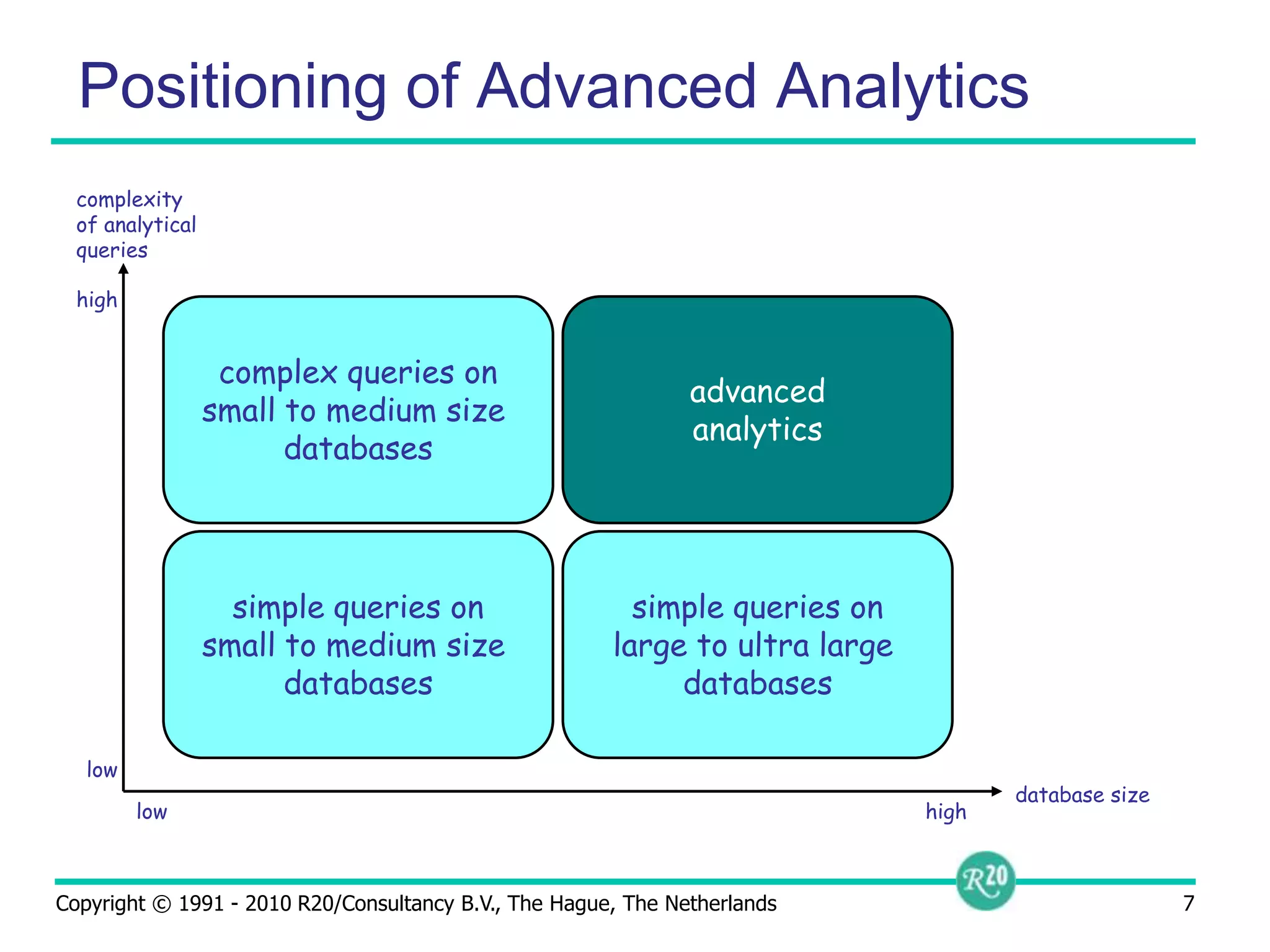 Positioning of Advanced Analytics

complexity of analytical queries

high

complex queries on small to medium size databases

advanced analytics

simple queries on small to medium size databases

simple queries on large to ultra large databases

low

low

high

database size

R20

Copyright © 1991 - 2010 R20/Consultancy B.V., The Hague, The Netherlands

7